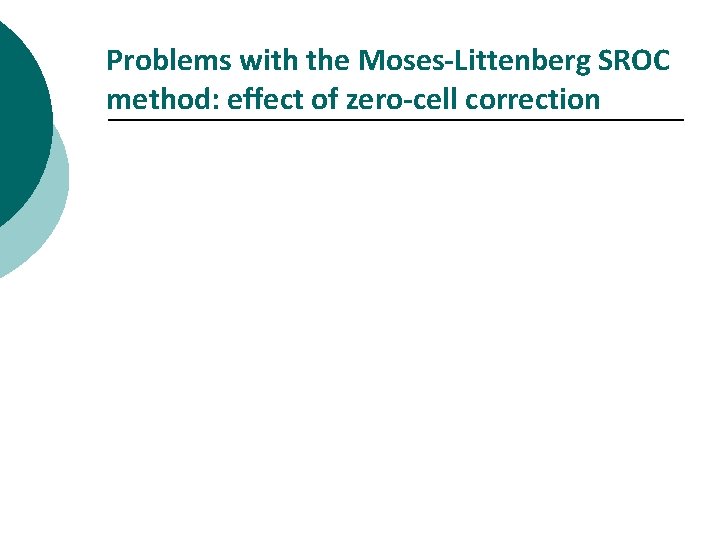 Problems with the Moses-Littenberg SROC method: effect of zero-cell correction